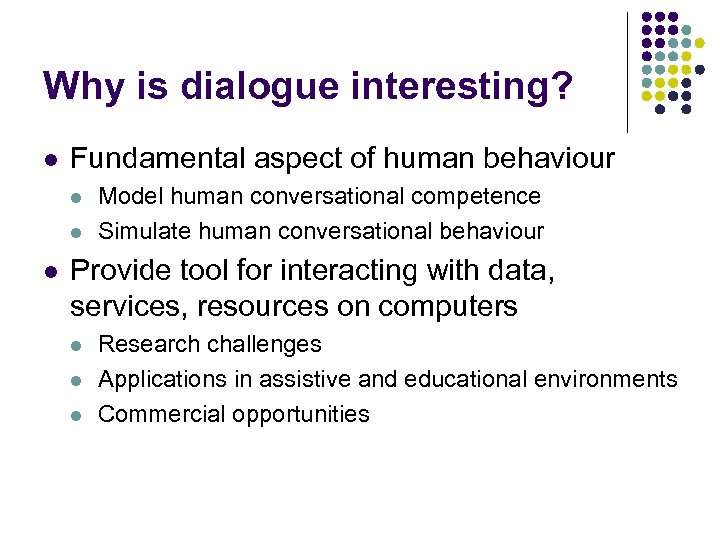 Why is dialogue interesting?

- Fundamental aspect of human behaviour
  - Model human conversational competence
  - Simulate human conversational behaviour
- Provide tool for interacting with data, services, resources on computers
  - Research challenges
  - Applications in assistive and educational environments
  - Commercial opportunities